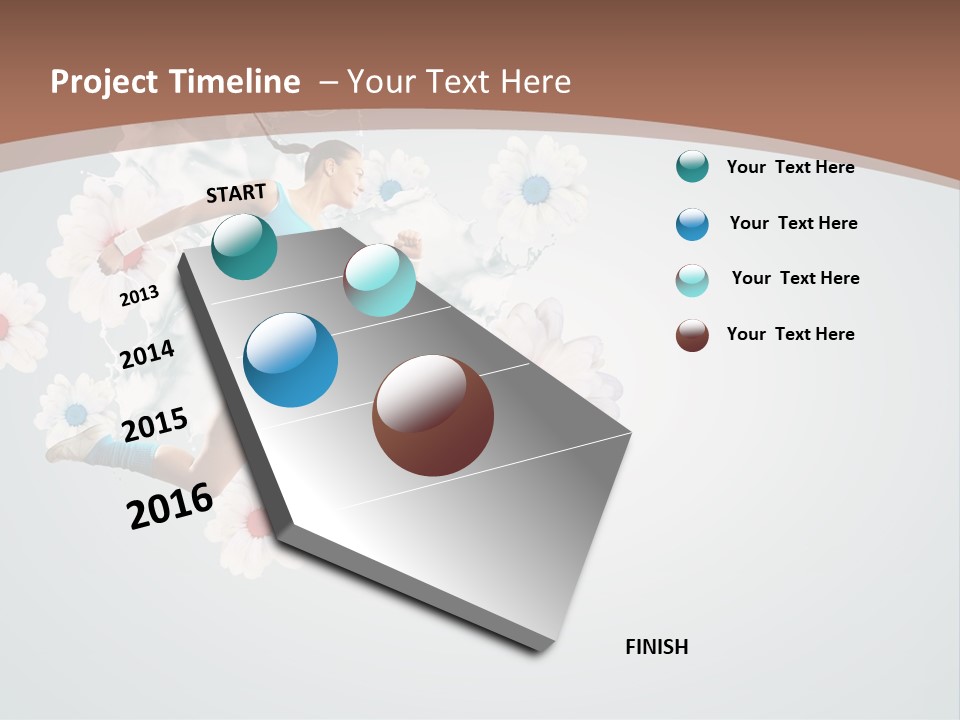 Project Timeline – Your Text Here

START

2013

2014

2015

2016

FINISH

Your Text Here

Your Text Here

Your Text Here

Your Text Here